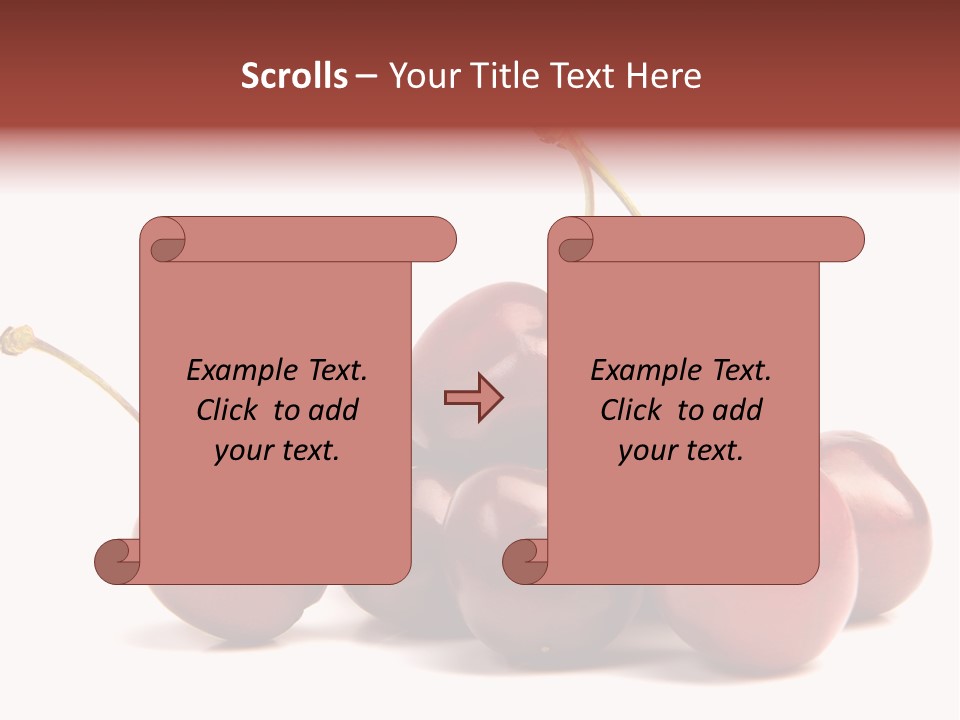 Scrolls – Your Title Text Here

Example Text. Click to add your text.

Example Text. Click to add your text.